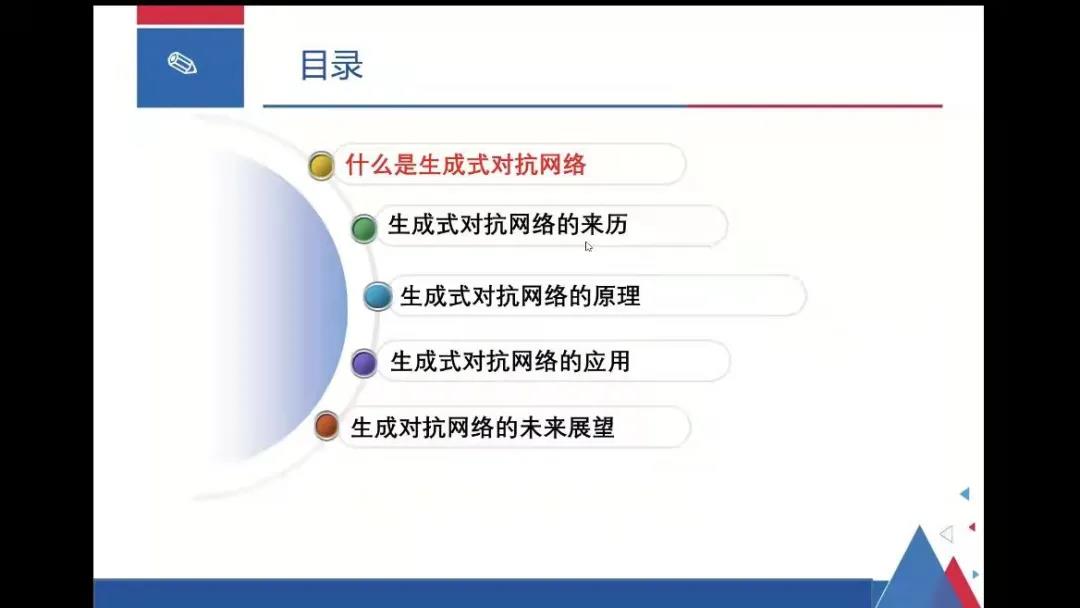 目录

什么是生成式对抗网络

生成式对抗网络的来历

生成式对抗网络的原理

生成式对抗网络的应用

生成对抗网络的未来展望